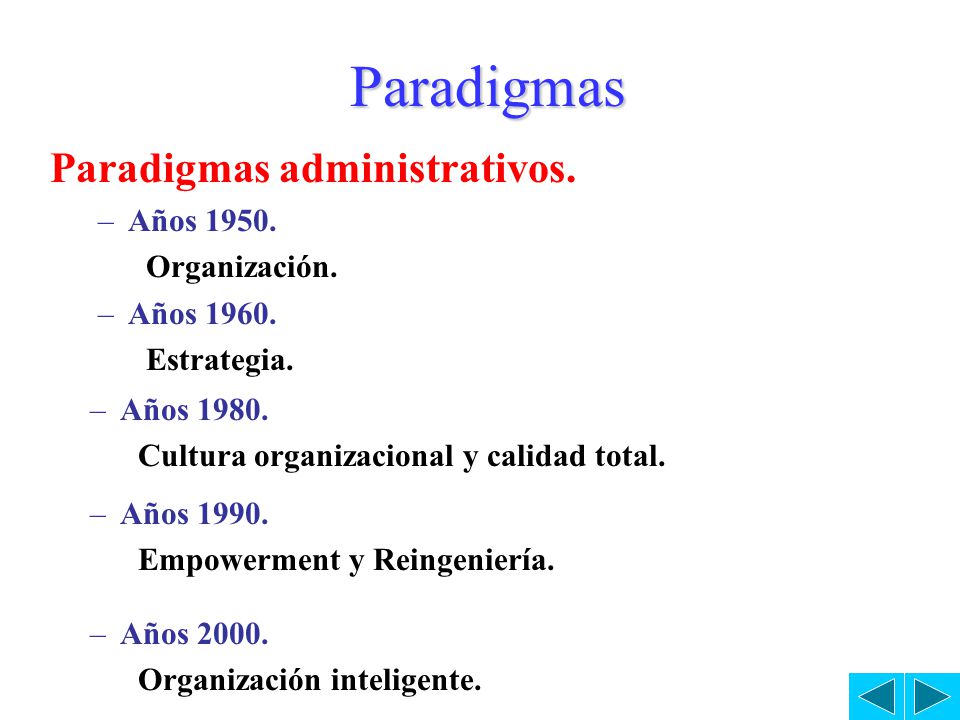 Paradigmas

Paradigmas administrativos.

– Años 1950.

Organización.

– Años 1960.

Estrategia.

– Años 1980.

Cultura organizacional y calidad total.

– Años 1990.

Empowerment y Reingeniería.

– Años 2000.

Organización inteligente.